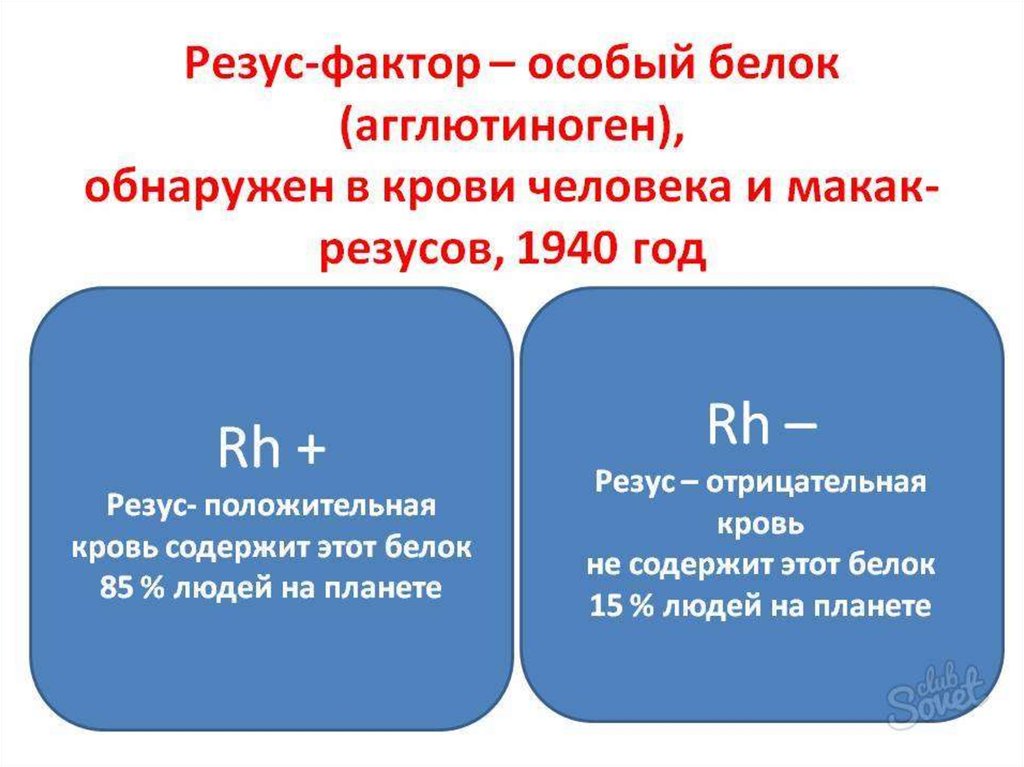 Резус-фактор – особый белок (агглютиноген), обнаружен в крови человека и макак-резусов, 1940 год

Rh +
Резус- положительная кровь содержит этот белок
85 % людей на планете

Rh –
Резус – отрицательная кровь
не содержит этот белок
15 % людей на планете

club Sovet